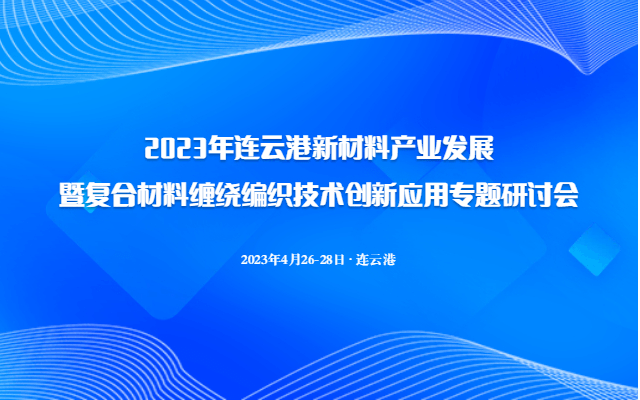 2023年连云港新材料产业发展
暨复合材料缠绕编织技术创新应用专题研讨会

2023年4月26-28日 · 连云港